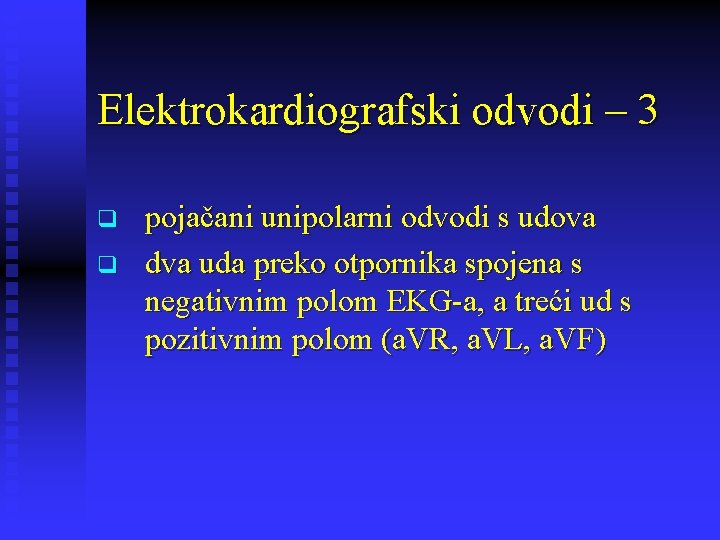 Elektrokardiografski odvodi – 3

❑ pojačani unipolarni odvodi s udova

❑ dva uda preko otpornika spojena s negativnim polom EKG-a, a treći ud s pozitivnim polom (aVR, aVL, aVF)